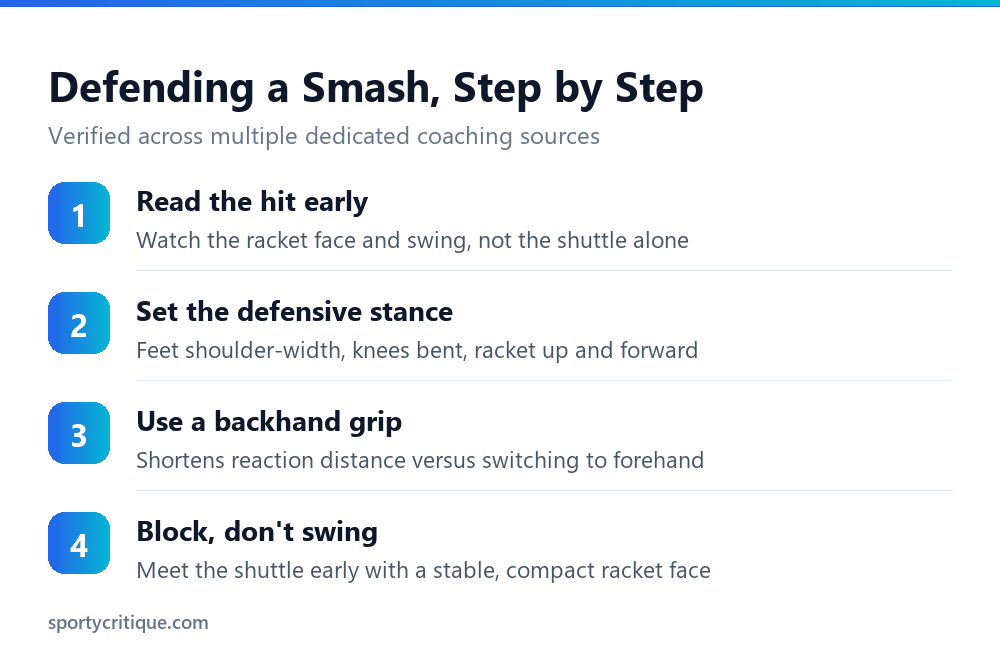 Defending a Smash, Step by Step

Verified across multiple dedicated coaching sources

1
Read the hit early
Watch the racket face and swing, not the shuttle alone

2
Set the defensive stance
Feet shoulder-width, knees bent, racket up and forward

3
Use a backhand grip
Shortens reaction distance versus switching to forehand

4
Block, don't swing
Meet the shuttle early with a stable, compact racket face

sportycritique.com